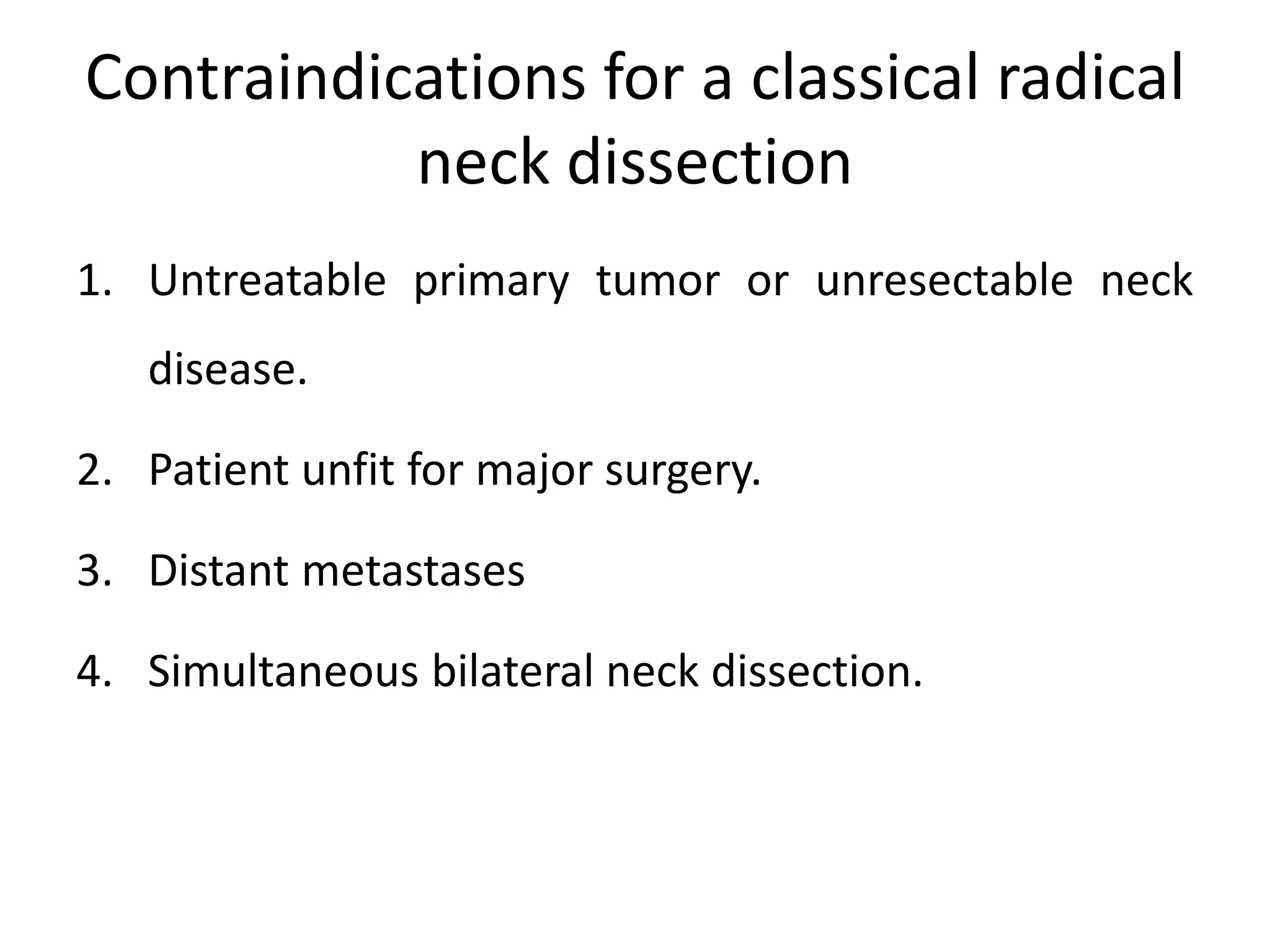 Contraindications for a classical radical neck dissection

1. Untreatable primary tumor or unresectable neck disease.

2. Patient unfit for major surgery.

3. Distant metastases

4. Simultaneous bilateral neck dissection.